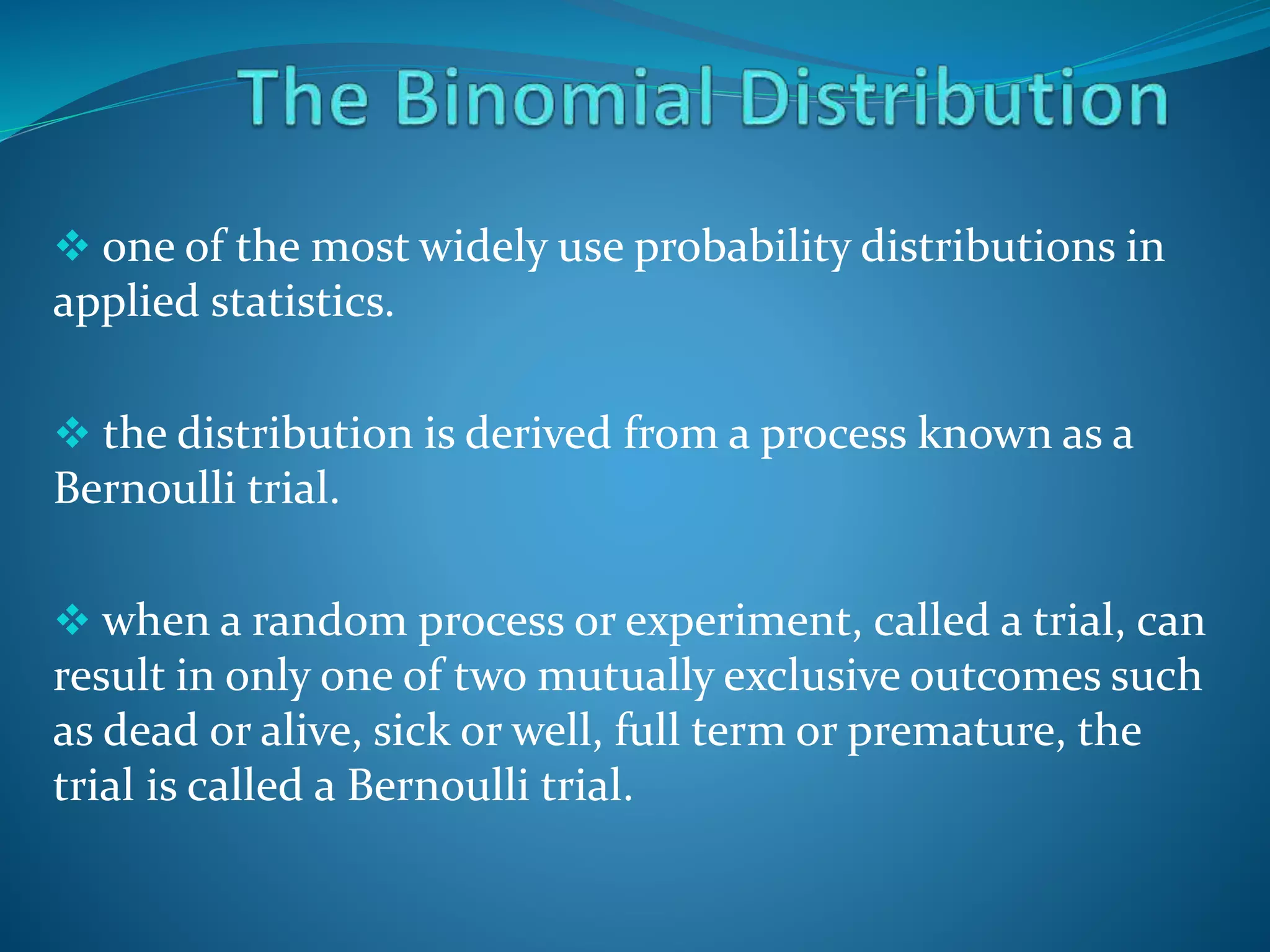 The Binomial Distribution

❖ one of the most widely use probability distributions in applied statistics.

❖ the distribution is derived from a process known as a Bernoulli trial.

❖ when a random process or experiment, called a trial, can result in only one of two mutually exclusive outcomes such as dead or alive, sick or well, full term or premature, the trial is called a Bernoulli trial.